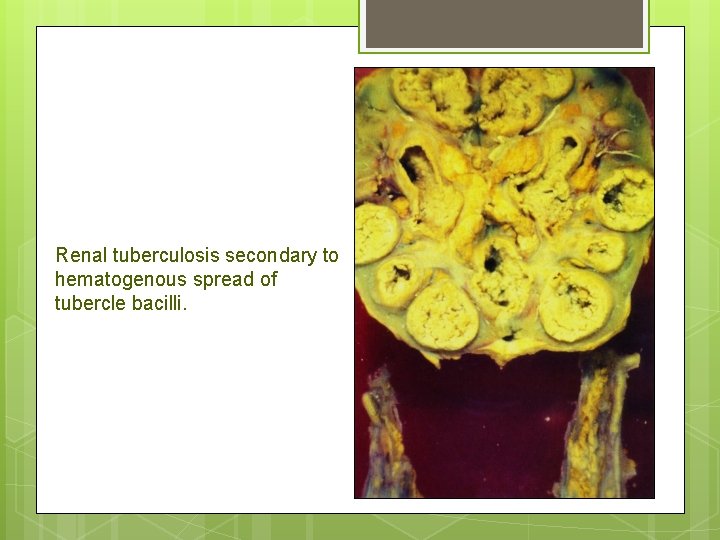 Renal tuberculosis secondary to hematogenous spread of tubercle bacilli.